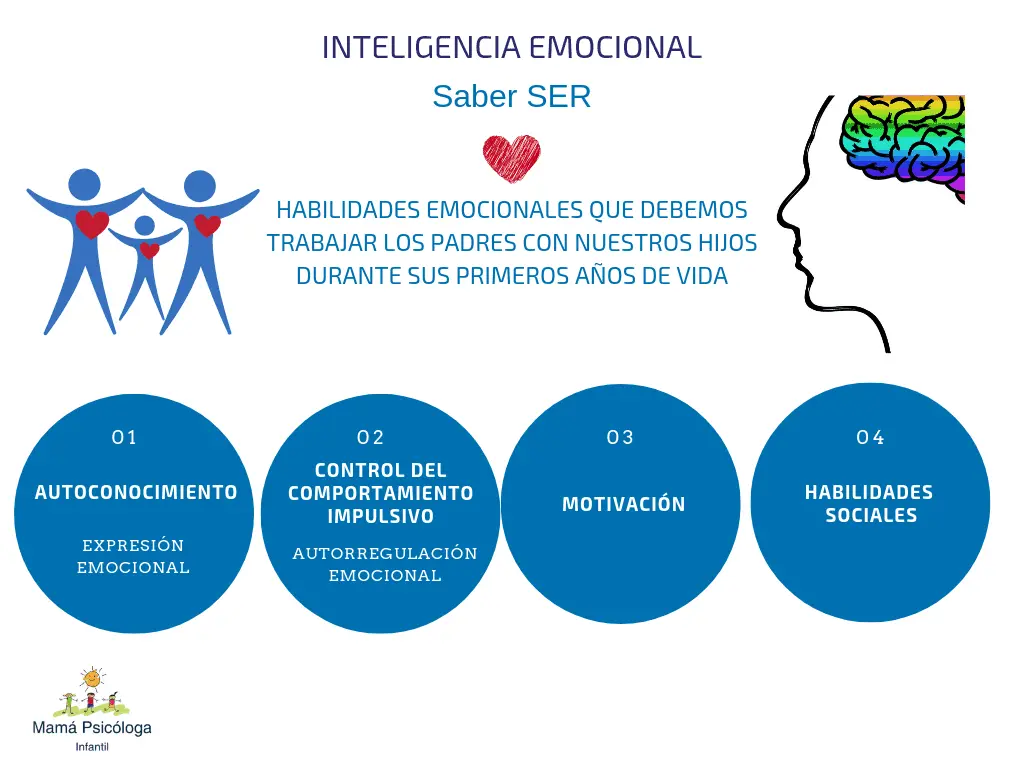 INTELIGENCIA EMOCIONAL

Saber SER

HABILIDADES EMOCIONALES QUE DEBEMOS TRABAJAR LOS PADRES CON NUESTROS HIJOS DURANTE SUS PRIMEROS AÑOS DE VIDA

01
AUTOCONOCIMIENTO
EXPRESIÓN EMOCIONAL

02
CONTROL DEL COMPORTAMIENTO IMPULSIVO
AUTORREGULACIÓN EMOCIONAL

03
MOTIVACIÓN

04
HABILIDADES SOCIALES

Mamá Psicóloga
Infantil